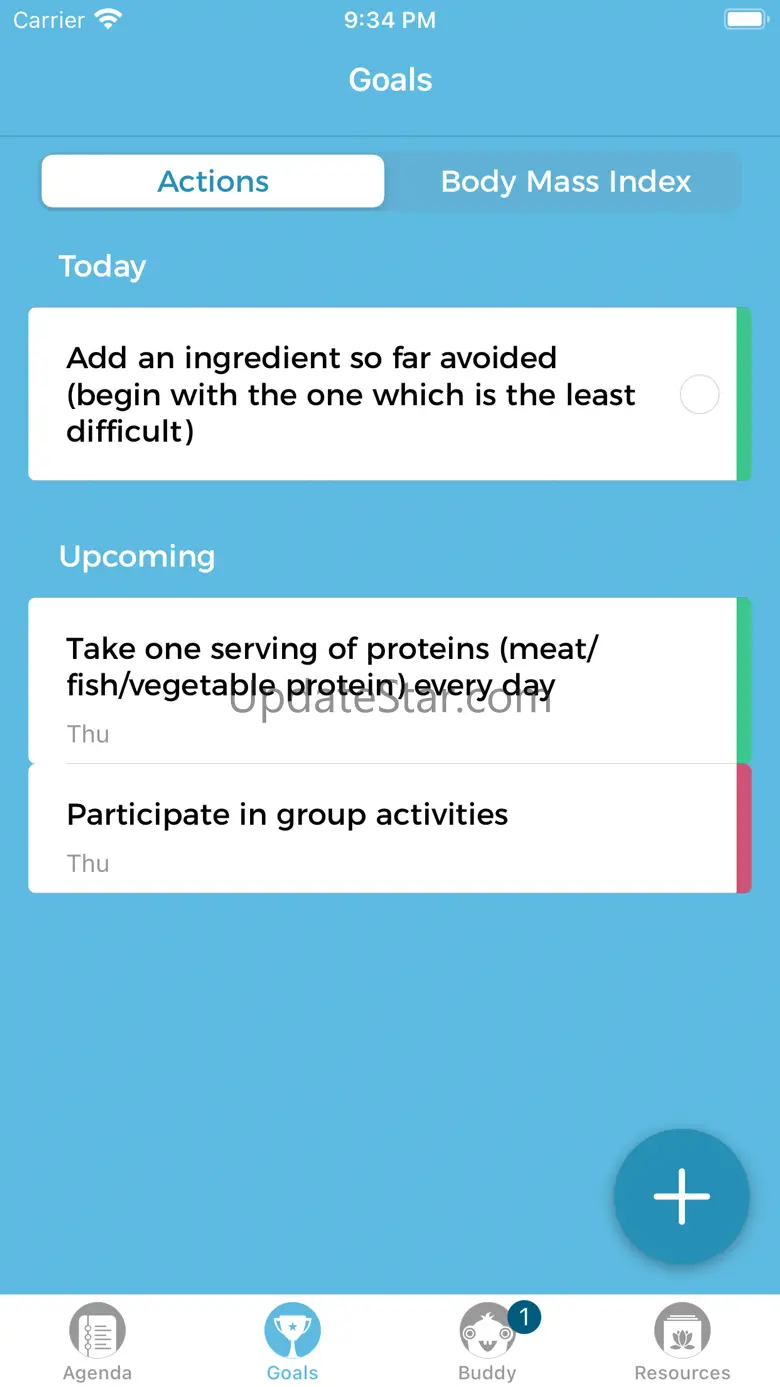 Carrier 9:34 PM

Goals

Actions Body Mass Index

Today

Add an ingredient so far avoided (begin with the one which is the least difficult)

Upcoming

Take one serving of proteins (meat/fish/vegetable protein) every day

UpdateStar.com

Thu

Participate in group activities

Thu

+

Agenda Goals 1 Buddy Resources